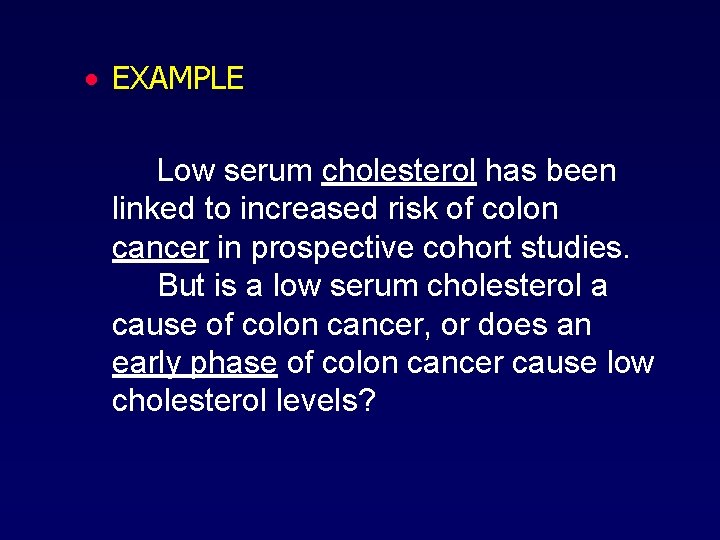 • EXAMPLE

Low serum cholesterol has been linked to increased risk of colon cancer in prospective cohort studies.

But is a low serum cholesterol a cause of colon cancer, or does an early phase of colon cancer cause low cholesterol levels?